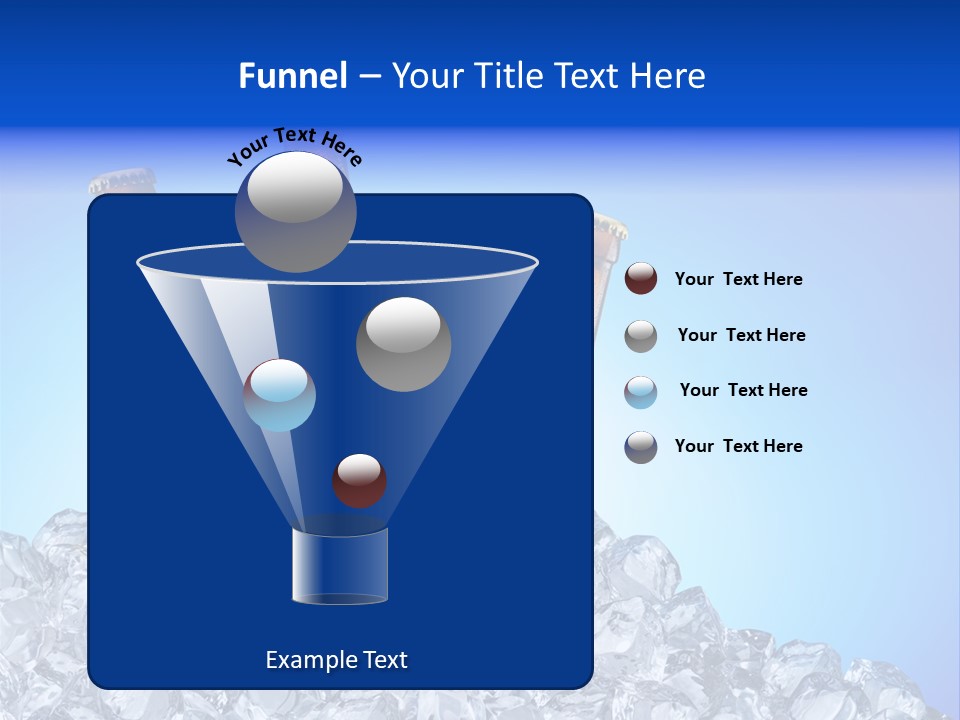 Funnel – Your Title Text Here

Your Text Here

Example Text

Your Text Here

Your Text Here

Your Text Here

Your Text Here